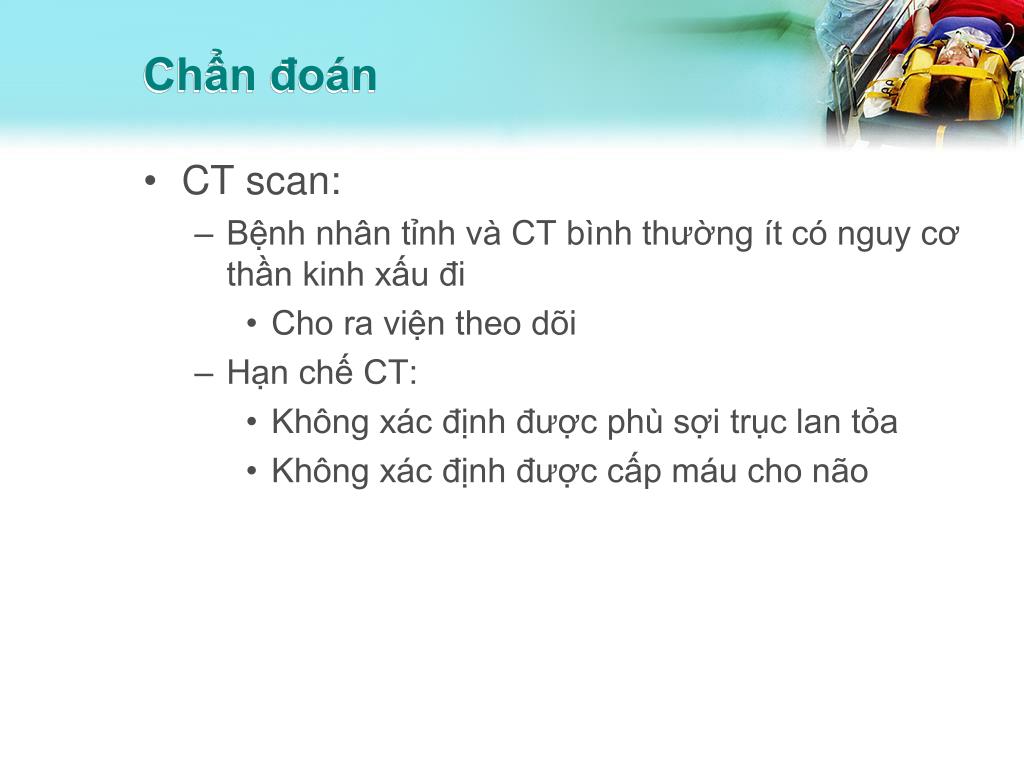 Chẩn đoán

• CT scan:
– Bệnh nhân tỉnh và CT bình thường ít có nguy cơ thần kinh xấu đi
• Cho ra viện theo dõi
– Hạn chế CT:
• Không xác định được phù sợi trục lan tỏa
• Không xác định được cấp máu cho não